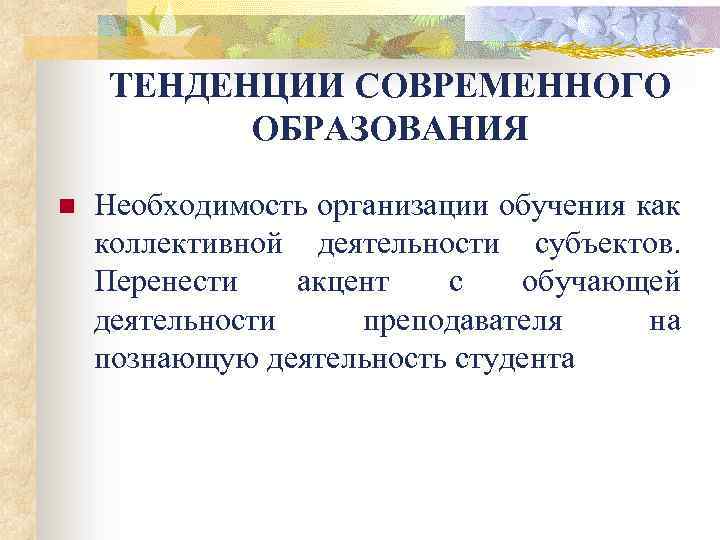 ТЕНДЕНЦИИ СОВРЕМЕННОГО ОБРАЗОВАНИЯ

Необходимость организации обучения как коллективной деятельности субъектов. Перенести акцент с обучающей деятельности преподавателя на познающую деятельность студента